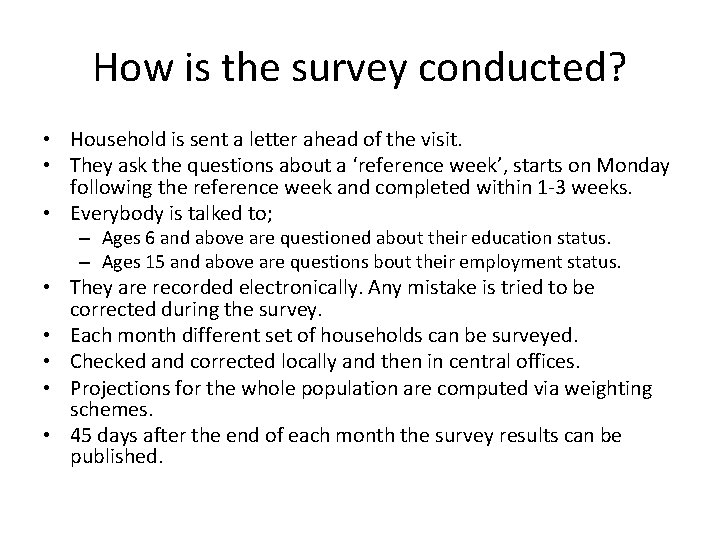 How is the survey conducted?

• Household is sent a letter ahead of the visit.
• They ask the questions about a ‘reference week’, starts on Monday following the reference week and completed within 1-3 weeks.
• Everybody is talked to;
– Ages 6 and above are questioned about their education status.
– Ages 15 and above are questions bout their employment status.
• They are recorded electronically. Any mistake is tried to be corrected during the survey.
• Each month different set of households can be surveyed.
• Checked and corrected locally and then in central offices.
• Projections for the whole population are computed via weighting schemes.
• 45 days after the end of each month the survey results can be published.